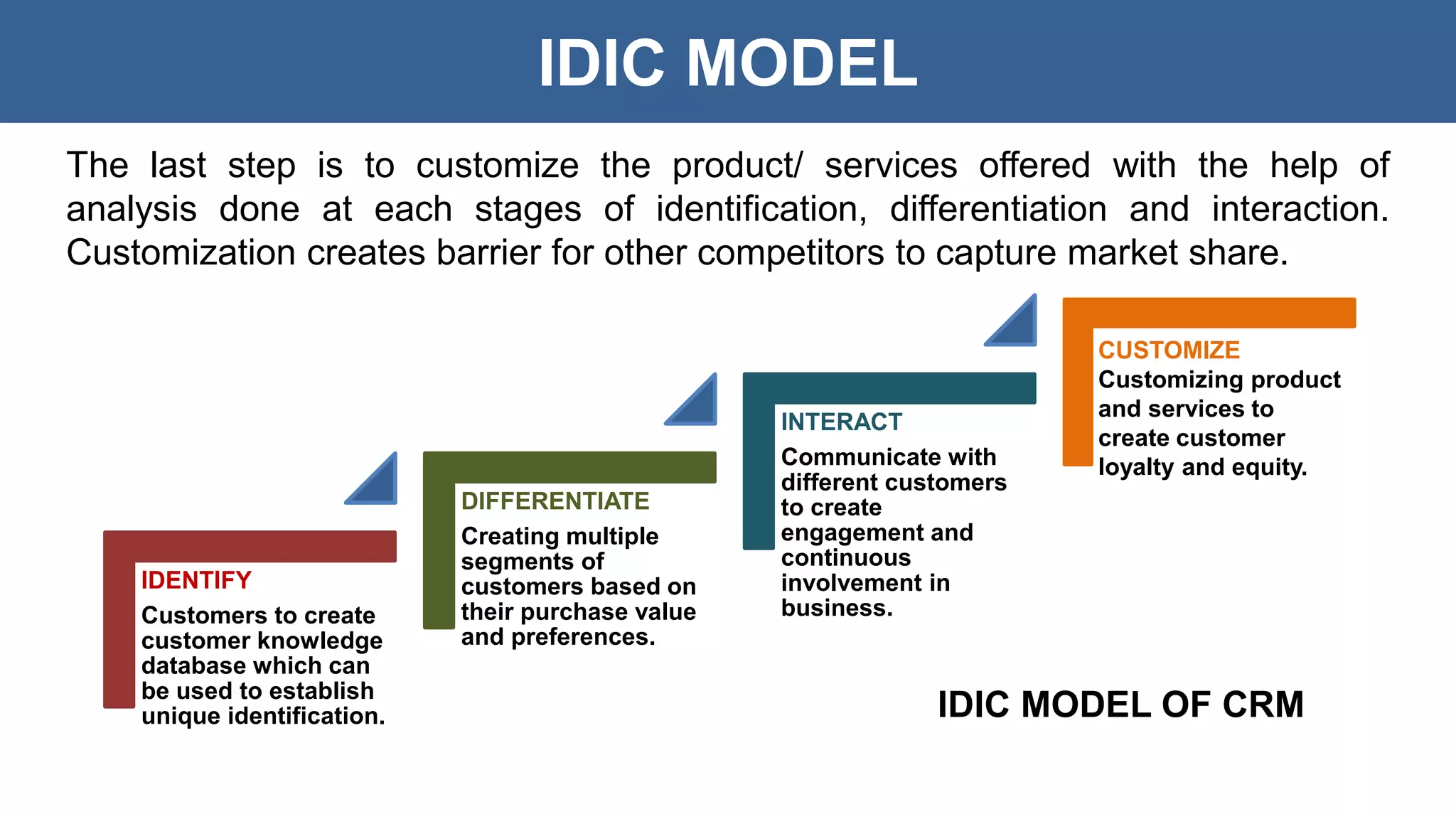 IDIC MODEL

The last step is to customize the product/ services offered with the help of analysis done at each stages of identification, differentiation and interaction. Customization creates barrier for other competitors to capture market share.

IDENTIFY
Customers to create customer knowledge database which can be used to establish unique identification.

DIFFERENTIATE
Creating multiple segments of customers based on their purchase value and preferences.

INTERACT
Communicate with different customers to create engagement and continuous involvement in business.

CUSTOMIZE
Customizing product and services to create customer loyalty and equity.

IDIC MODEL OF CRM